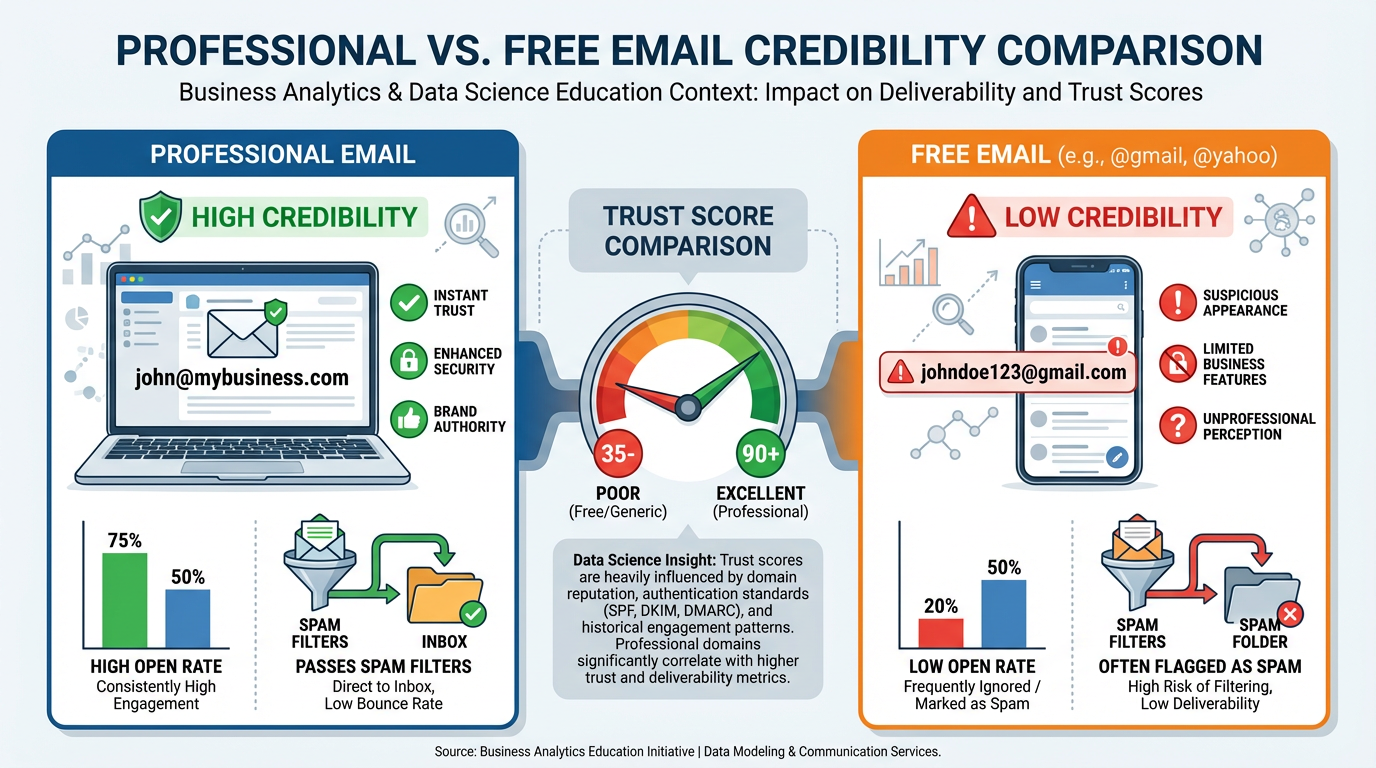 PROFESSIONAL VS. FREE EMAIL CREDIBILITY COMPARISON

Business Analytics & Data Science Education Context: Impact on Deliverability and Trust Scores

PROFESSIONAL EMAIL

HIGH CREDIBILITY

john@mybusiness.com

INSTANT TRUST

ENHANCED SECURITY

BRAND AUTHORITY

75%

50%

HIGH OPEN RATE
Consistently High Engagement

SPAM FILTERS

INBOX

PASSES SPAM FILTERS
Direct to Inbox, Low Bounce Rate

TRUST SCORE COMPARISON

35-

90+

POOR
(Free/Generic)

EXCELLENT
(Professional)

Data Science Insight: Trust scores are heavily influenced by domain reputation, authentication standards (SPF, DKIM, DMARC), and historical engagement patterns. Professional domains significantly correlate with higher trust and deliverability metrics.

FREE EMAIL (e.g., @gmail, @yahoo)

LOW CREDIBILITY

johndoe123@gmail.com

SUSPICIOUS APPEARANCE

LIMITED BUSINESS FEATURES

UNPROFESSIONAL PERCEPTION

20%

50%

LOW OPEN RATE
Frequently Ignored / Marked as Spam

SPAM FILTERS

SPAM FOLDER

OFTEN FLAGGED AS SPAM
High Risk of Filtering, Low Deliverability

Source: Business Analytics Education Initiative | Data Modeling & Communication Services.